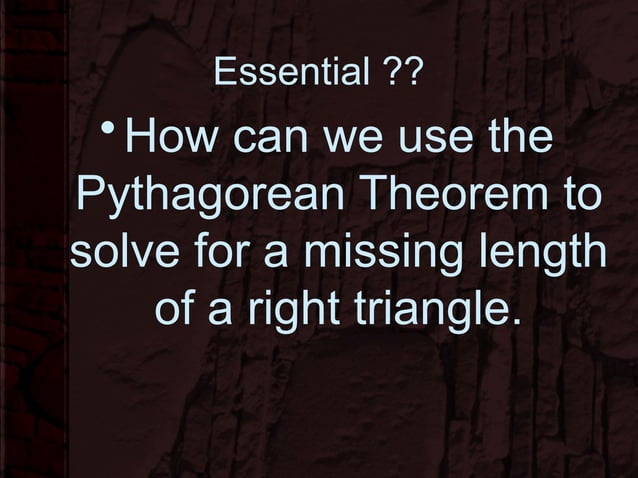 Essential ??

• How can we use the Pythagorean Theorem to solve for a missing length of a right triangle.